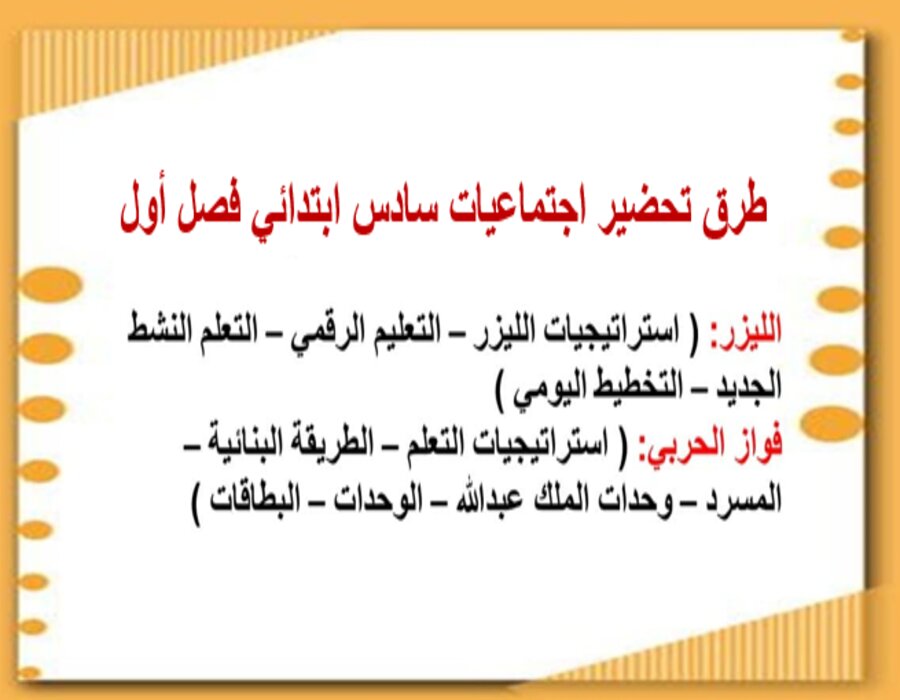 طرق تحضير اجتماعيات سادس ابتدائي فصل أول

الليزر: ( استراتيجيات الليزر – التعليم الرقمي – التعلم النشط الجديد – التخطيط اليومي )
فواز الحربي: ( استراتيجيات التعلم – الطريقة البنائية – المسرد – وحدات الملك عبدالله – الوحدات – البطاقات )